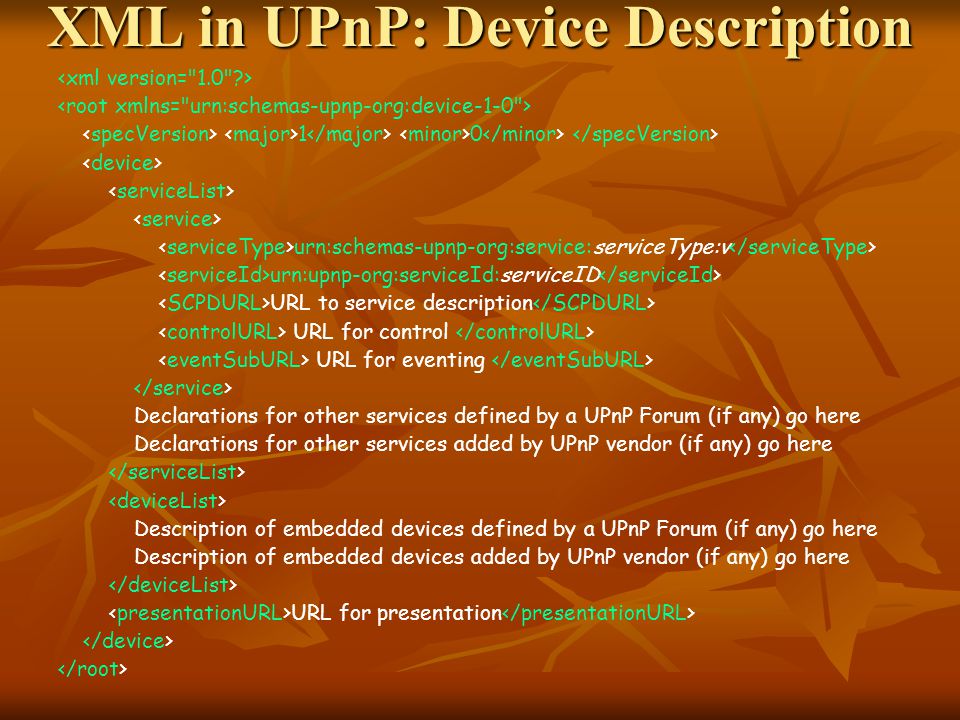 XML in UPnP: Device Description

<xml version="1.0"?>
<root xmlns="urn:schemas-upnp-org:device-1-0">
<specVersion> <major>1</major> <minor>0</minor> </specVersion>
<device>
<serviceList>
<service>
<serviceType>urn:schemas-upnp-org:service:serviceType:v</serviceType>
<serviceId>urn:upnp-org:serviceId:serviceID</serviceId>
<SCPDURL>URL to service description</SCPDURL>
<controlURL> URL for control </controlURL>
<eventSubURL> URL for eventing </eventSubURL>
</service>
Declarations for other services defined by a UPnP Forum (if any) go here
Declarations for other services added by UPnP vendor (if any) go here
</serviceList>
<deviceList>
Description of embedded devices defined by a UPnP Forum (if any) go here
Description of embedded devices added by UPnP vendor (if any) go here
</deviceList>
<presentationURL>URL for presentation</presentationURL>
</device>
</root>